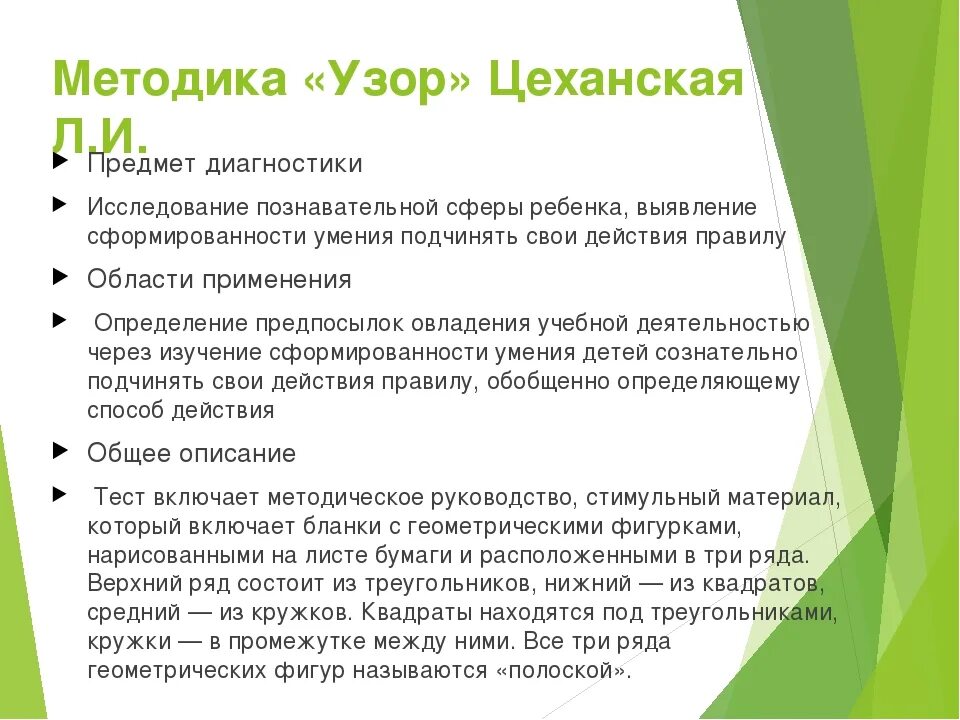 Методика «Узор» Цеханская Л.И.

Предмет диагностики

Исследование познавательной сферы ребенка, выявление сформированности умения подчинять свои действия правилу

Области применения

Определение предпосылок овладения учебной деятельностью через изучение сформированности умения детей сознательно подчинять свои действия правилу, обобщенно определяющему способ действия

Общее описание

Тест включает методическое руководство, стимульный материал, который включает бланки с геометрическими фигурками, нарисованными на листе бумаги и расположенными в три ряда. Верхний ряд состоит из треугольников, нижний — из квадратов, средний — из кружков. Квадраты находятся под треугольниками, кружки — в промежутке между ними. Все три ряда геометрических фигур называются «полоской».